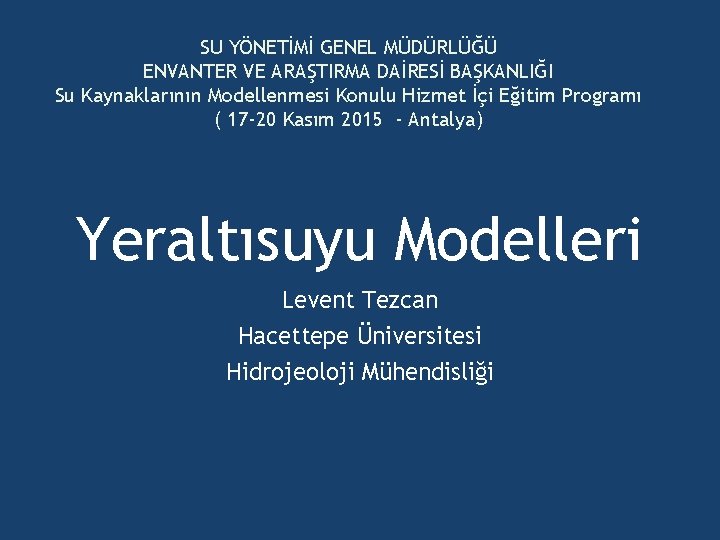 SU YÖNETİMİ GENEL MÜDÜRLÜĞÜ
ENVANTER VE ARAŞTIRMA DAİRESİ BAŞKANLIĞI
Su Kaynaklarının Modellenmesi Konulu Hizmet İçi Eğitim Programı
( 17-20 Kasım 2015 - Antalya)

Yeraltısuyu Modelleri

Levent Tezcan
Hacettepe Üniversitesi
Hidrojeoloji Mühendisliği